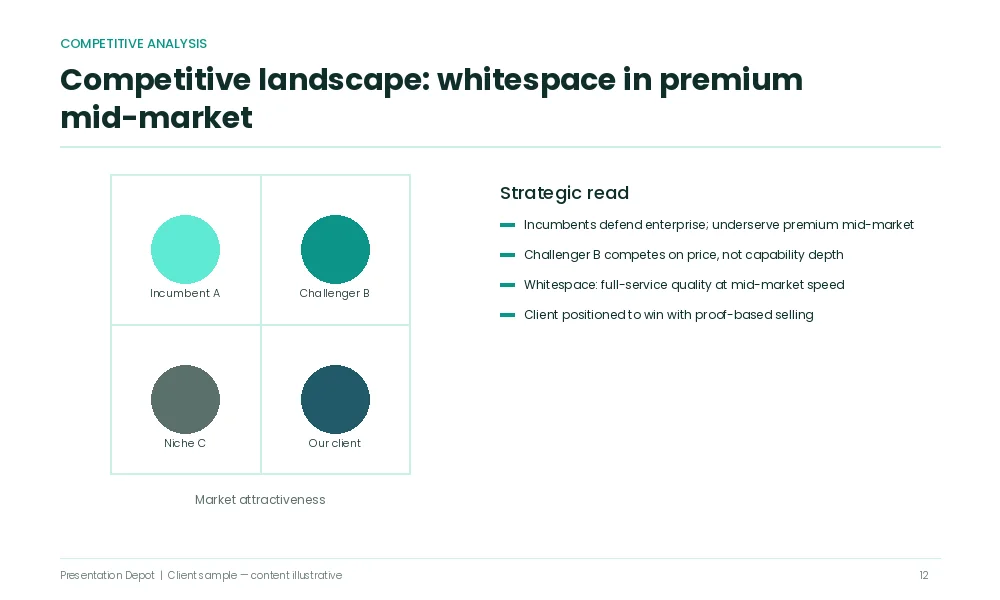 COMPETITIVE ANALYSIS

Competitive landscape: whitespace in premium mid-market

Incumbent A

Challenger B

Niche C

Our client

Market attractiveness

Strategic read

Incumbents defend enterprise; underserve premium mid-market

Challenger B competes on price, not capability depth

Whitespace: full-service quality at mid-market speed

Client positioned to win with proof-based selling

Presentation Depot | Client sample — content illustrative

12